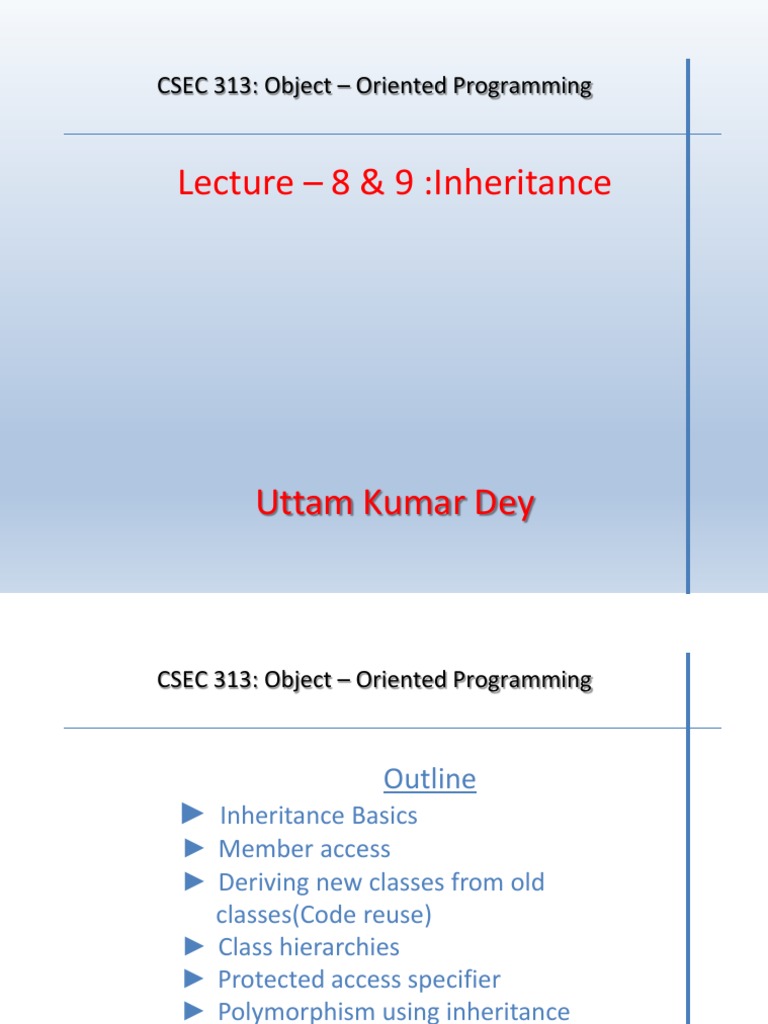 CSEC 313: Object – Oriented Programming

Lecture – 8 & 9 :Inheritance

Uttam Kumar Dey

CSEC 313: Object – Oriented Programming

Outline

► Inheritance Basics
► Member access
► Deriving new classes from old classes(Code reuse)
► Class hierarchies
► Protected access specifier
► Polymorphism using inheritance